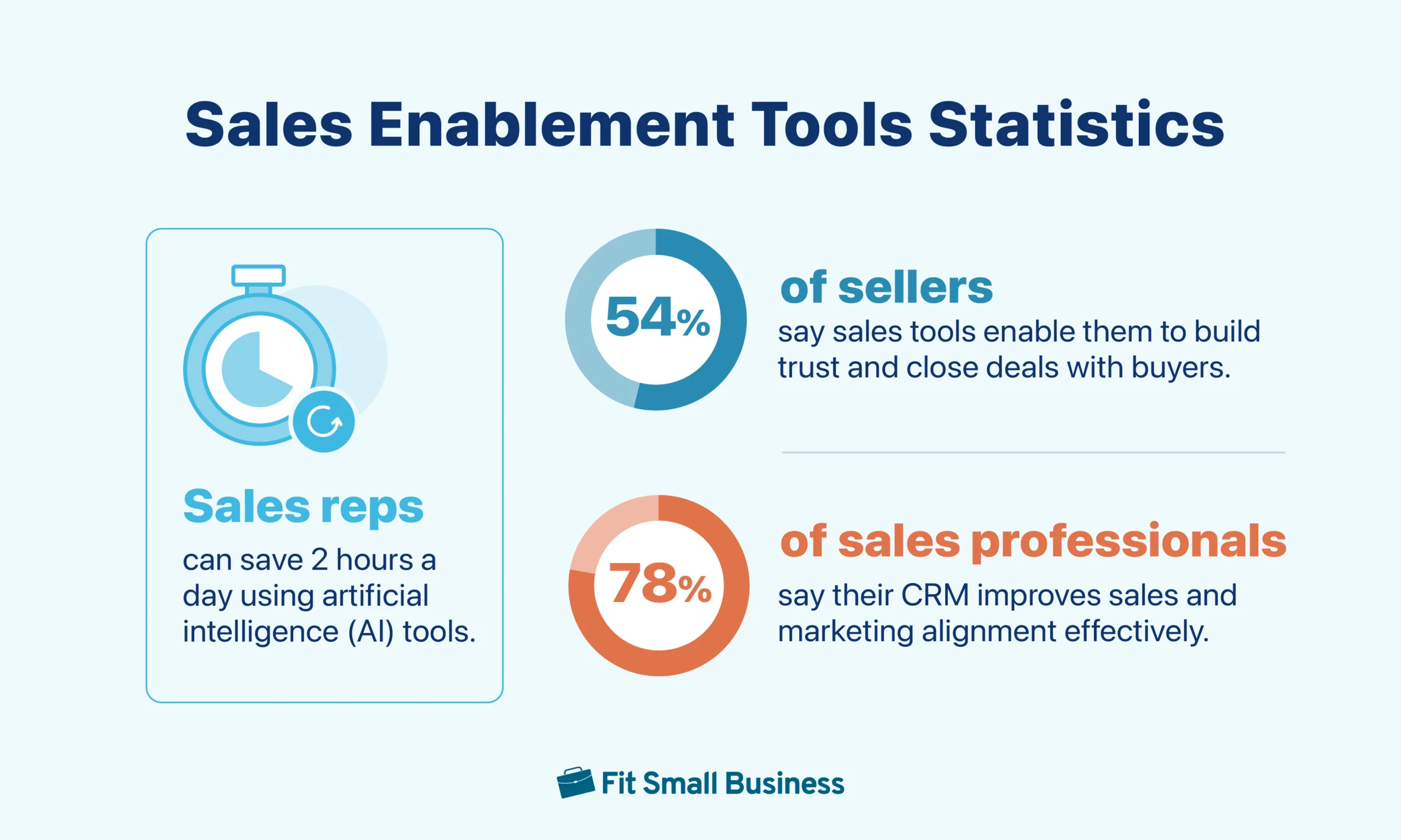 Sales Enablement Tools Statistics

Sales reps

can save 2 hours a day using artificial intelligence (AI) tools.

54%

of sellers

say sales tools enable them to build trust and close deals with buyers.

78%

of sales professionals

say their CRM improves sales and marketing alignment effectively.

Fit Small Business